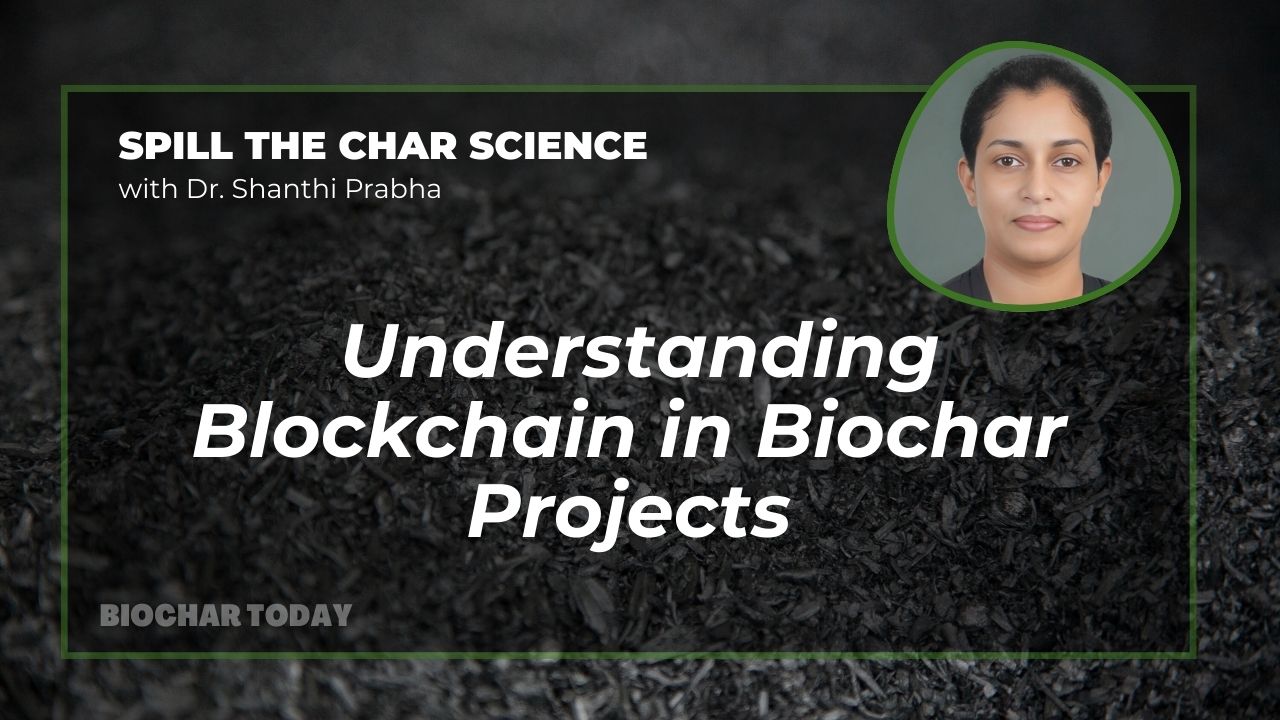 SPILL THE CHAR SCIENCE
with Dr. Shanthi Prabha

Understanding Blockchain in Biochar Projects

BIOCHAR TODAY